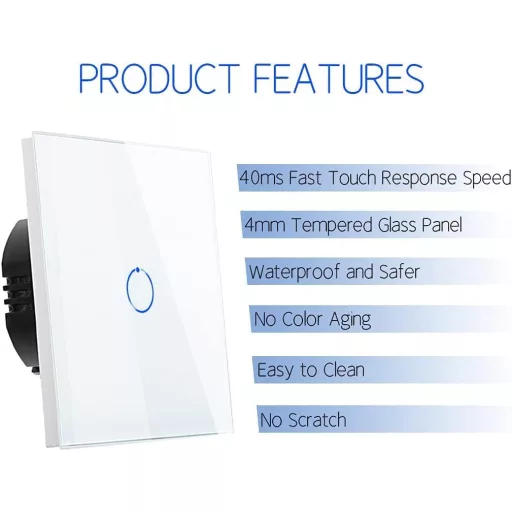 PRODUCT FEATURES

40ms Fast Touch Response Speed

4mm Tempered Glass Panel

Waterproof and Safer

No Color Aging

Easy to Clean

No Scratch